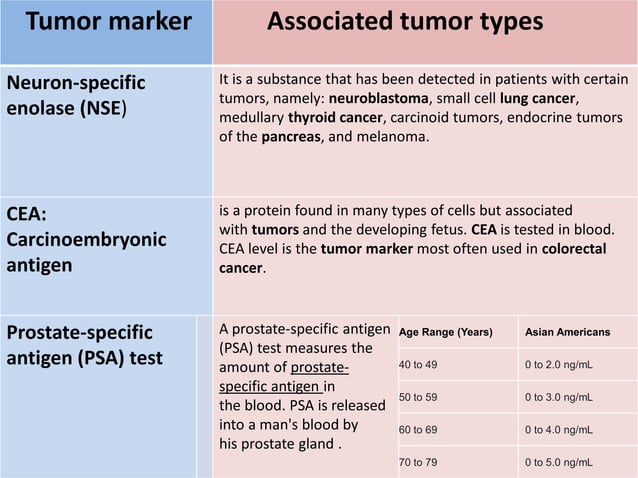 | Tumor marker | Associated tumor types |
|---|---|
| Neuron-specific enolase (NSE) | It is a substance that has been detected in patients with certain tumors, namely: neuroblastoma, small cell lung cancer, medullary thyroid cancer, carcinoid tumors, endocrine tumors of the pancreas, and melanoma. |
| CEA: Carcinoembryonic antigen | is a protein found in many types of cells but associated with tumors and the developing fetus. CEA is tested in blood. CEA level is the tumor marker most often used in colorectal cancer. |
| Prostate-specific antigen (PSA) test | A prostate-specific antigen (PSA) test measures the amount of prostate-specific antigen in the blood. PSA is released into a man's blood by his prostate gland . |

| Age Range (Years) | Asian Americans |
|---|---|
| 40 to 49 | 0 to 2.0 ng/mL |
| 50 to 59 | 0 to 3.0 ng/mL |
| 60 to 69 | 0 to 4.0 ng/mL |
| 70 to 79 | 0 to 5.0 ng/mL |